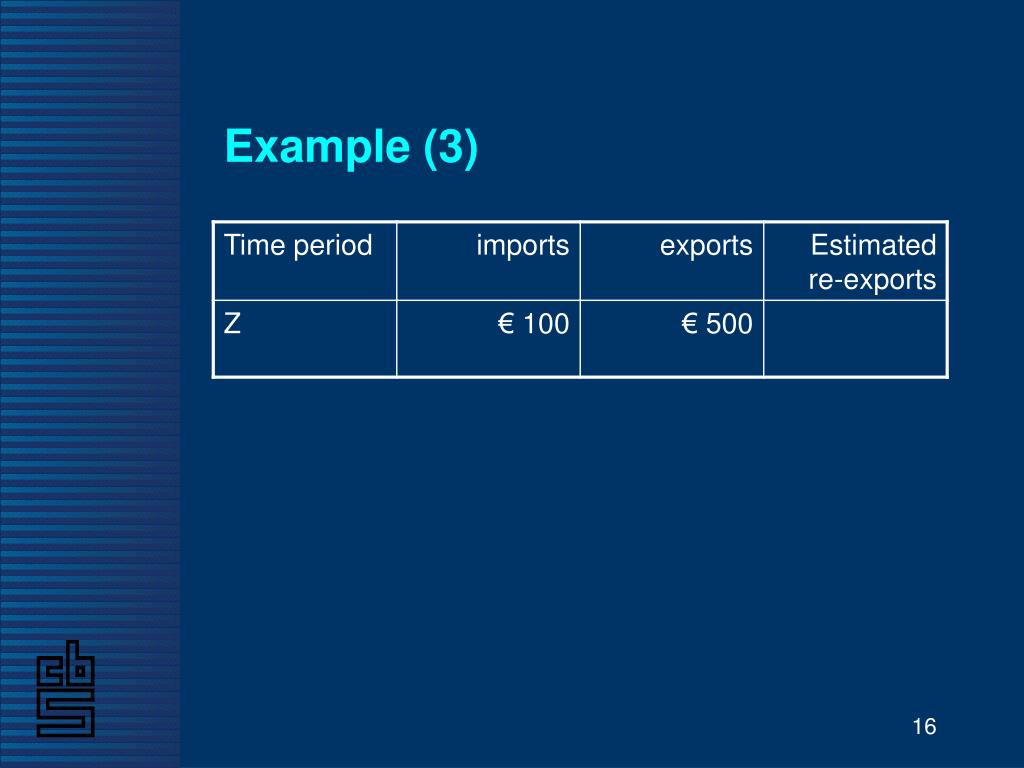 Example (3)

| Time period | imports | exports | Estimated re-exports |
|---|---|---|---|
| Z | € 100 | € 500 | |

cbs

16